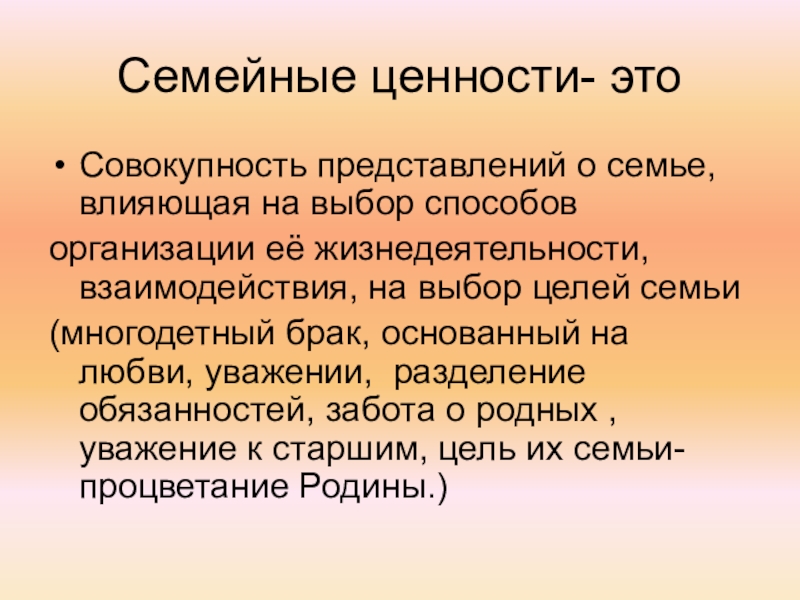 Семейные ценности- это

• Совокупность представлений о семье, влияющая на выбор способов

организации её жизнедеятельности, взаимодействия, на выбор целей семьи

(многодетный брак, основанный на любви, уважении, разделение обязанностей, забота о родных , уважение к старшим, цель их семьи- процветание Родины.)